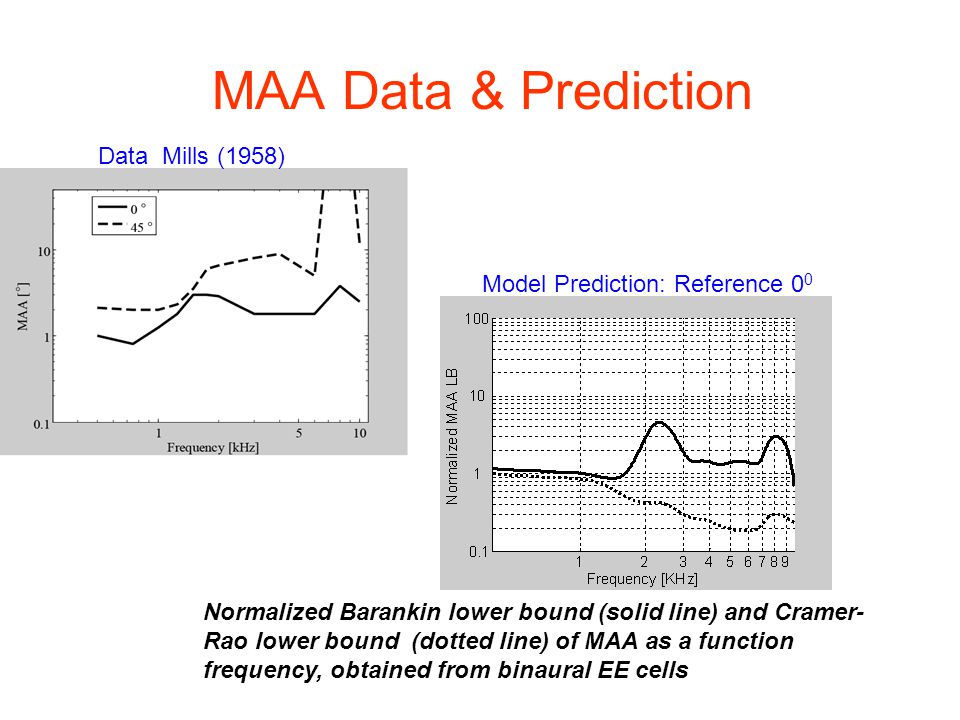 MAA Data & Prediction

Data Mills (1958)

0 °
45 °

MAA [°]

10

1

0.1

1

5

10

Frequency [kHz]

Model Prediction: Reference $0^0$

Normalized MAA LB

100

10

1

0.1

1 2 3 4 5 6 7 8 9

Frequency [KHz]

Normalized Barankin lower bound (solid line) and Cramer-Rao lower bound (dotted line) of MAA as a function frequency, obtained from binaural EE cells